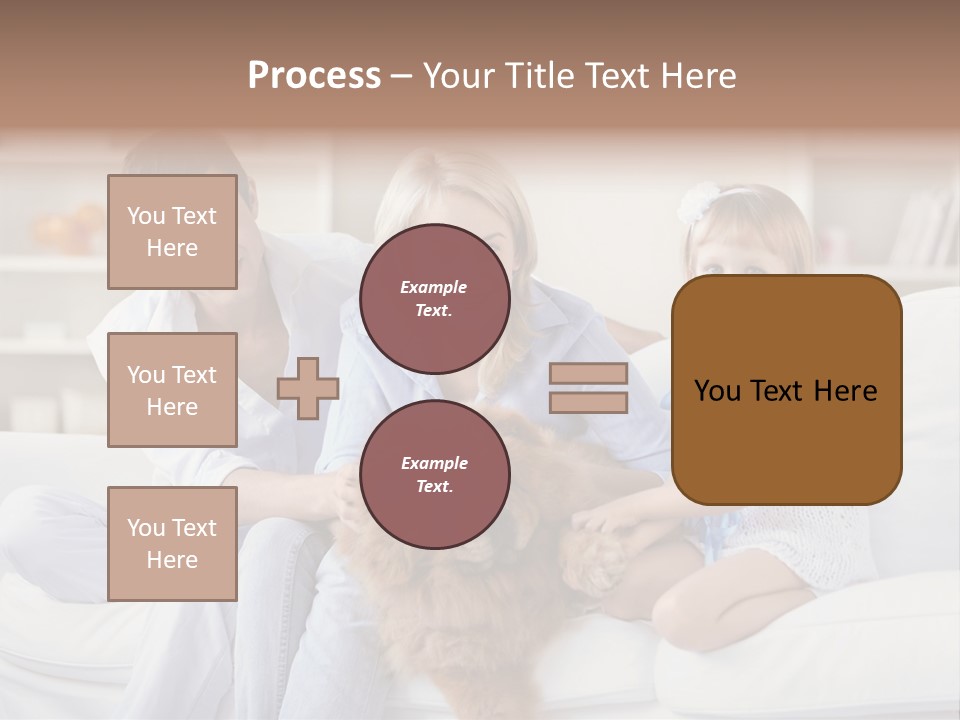 Process – Your Title Text Here

You Text Here

You Text Here

You Text Here

Example Text.

Example Text.

You Text Here